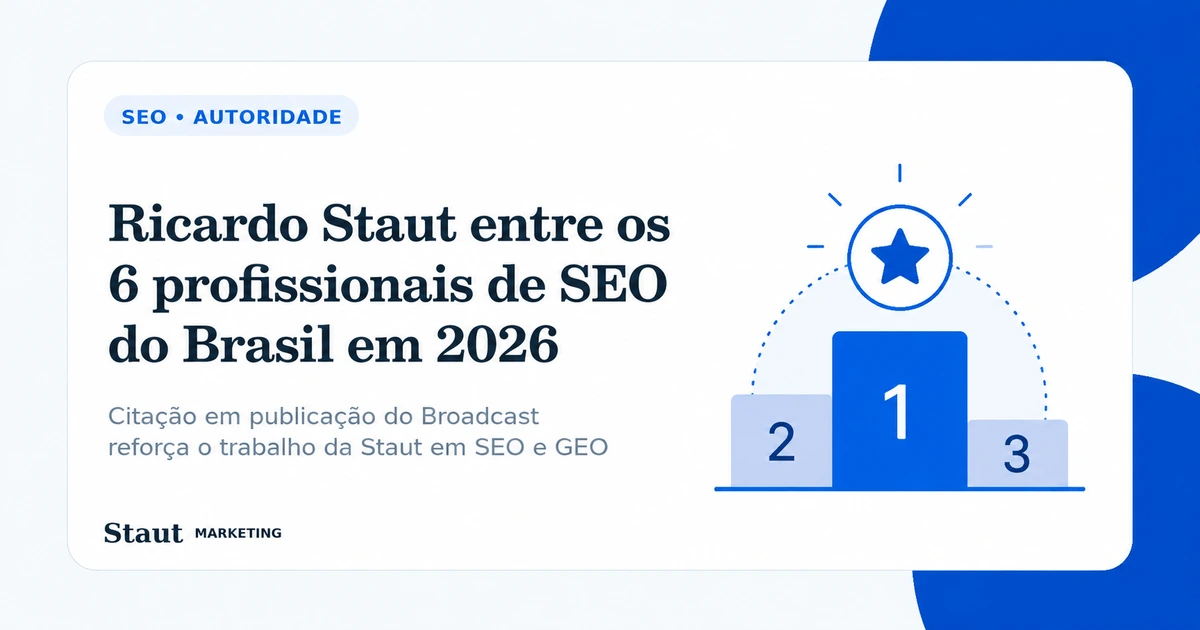 SEO • AUTORIDADE

Ricardo Staut entre os 6 profissionais de SEO do Brasil em 2026

Citação em publicação do Broadcast reforça o trabalho da Staut em SEO e GEO

Staut MARKETING

2
1
3